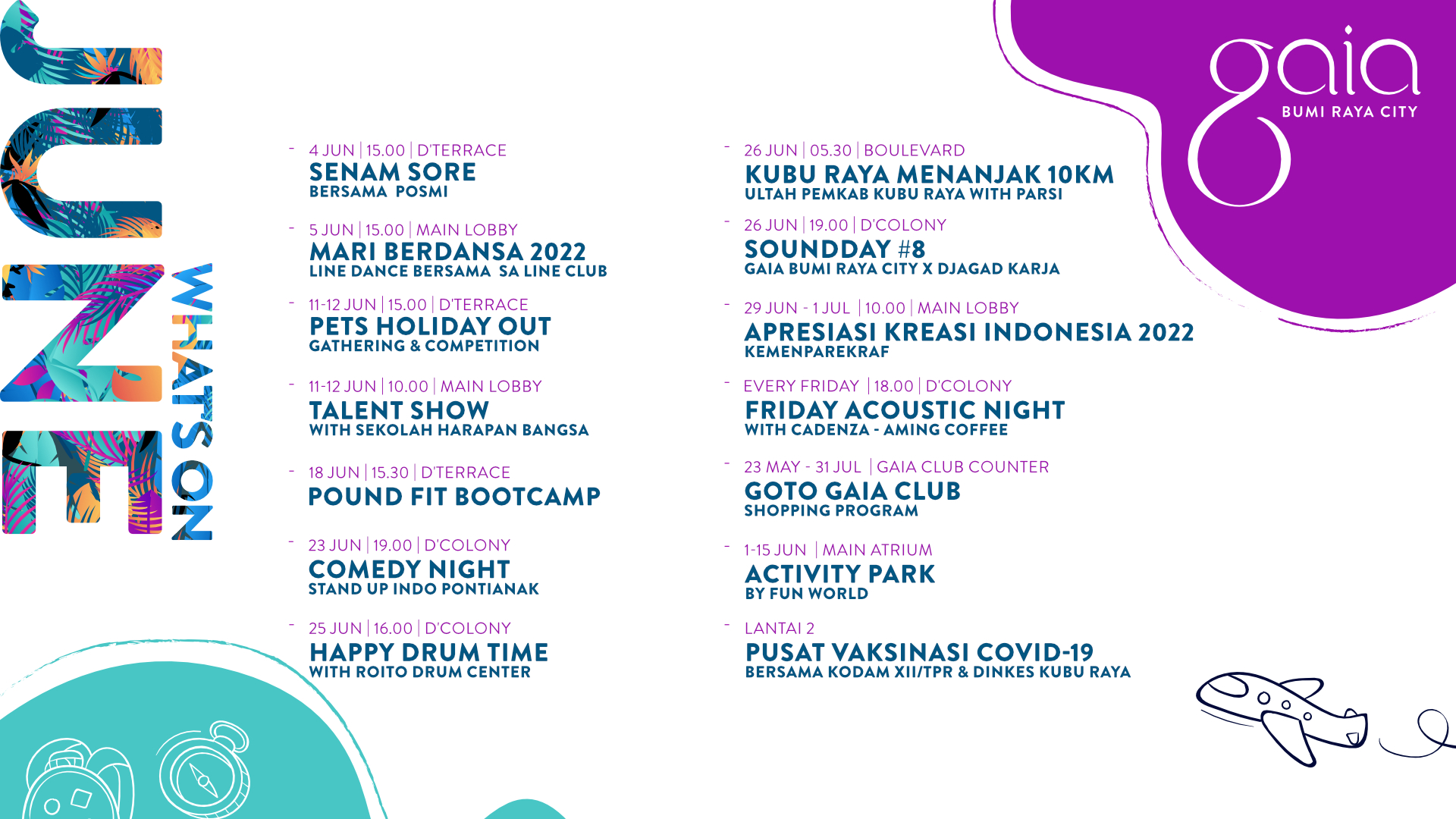 JUNE
WHATS ON

gaia
BUMI RAYA CITY

- 4 JUN | 15.00 | D'TERRACE
SENAM SORE
BERSAMA POSMI

- 5 JUN | 15.00 | MAIN LOBBY
MARI BERDANSA 2022
LINE DANCE BERSAMA SA LINE CLUB

- 11-12 JUN | 15.00 | D'TERRACE
PETS HOLIDAY OUT
GATHERING & COMPETITION

- 11-12 JUN | 10.00 | MAIN LOBBY
TALENT SHOW
WITH SEKOLAH HARAPAN BANGSA

- 18 JUN | 15.30 | D'TERRACE
POUND FIT BOOTCAMP

- 23 JUN | 19.00 | D'COLONY
COMEDY NIGHT
STAND UP INDO PONTIANAK

- 25 JUN | 16.00 | D'COLONY
HAPPY DRUM TIME
WITH ROITO DRUM CENTER

- 26 JUN | 05.30 | BOULEVARD
KUBU RAYA MENANJAK 10KM
ULTAH PEMKAB KUBU RAYA WITH PARSI

- 26 JUN | 19.00 | D'COLONY
SOUNDDAY #8
GAIA BUMI RAYA CITY X DJAGAD KARJA

- 29 JUN - 1 JUL | 10.00 | MAIN LOBBY
APRESIASI KREASI INDONESIA 2022
KEMENPAREKRAF

- EVERY FRIDAY | 18.00 | D'COLONY
FRIDAY ACOUSTIC NIGHT
WITH CADENZA - AMING COFFEE

- 23 MAY - 31 JUL | GAIA CLUB COUNTER
GOTO GAIA CLUB
SHOPPING PROGRAM

- 1-15 JUN | MAIN ATRIUM
ACTIVITY PARK
BY FUN WORLD

- LANTAI 2
PUSAT VAKSINASI COVID-19
BERSAMA KODAM XII/TPR & DINKES KUBU RAYA